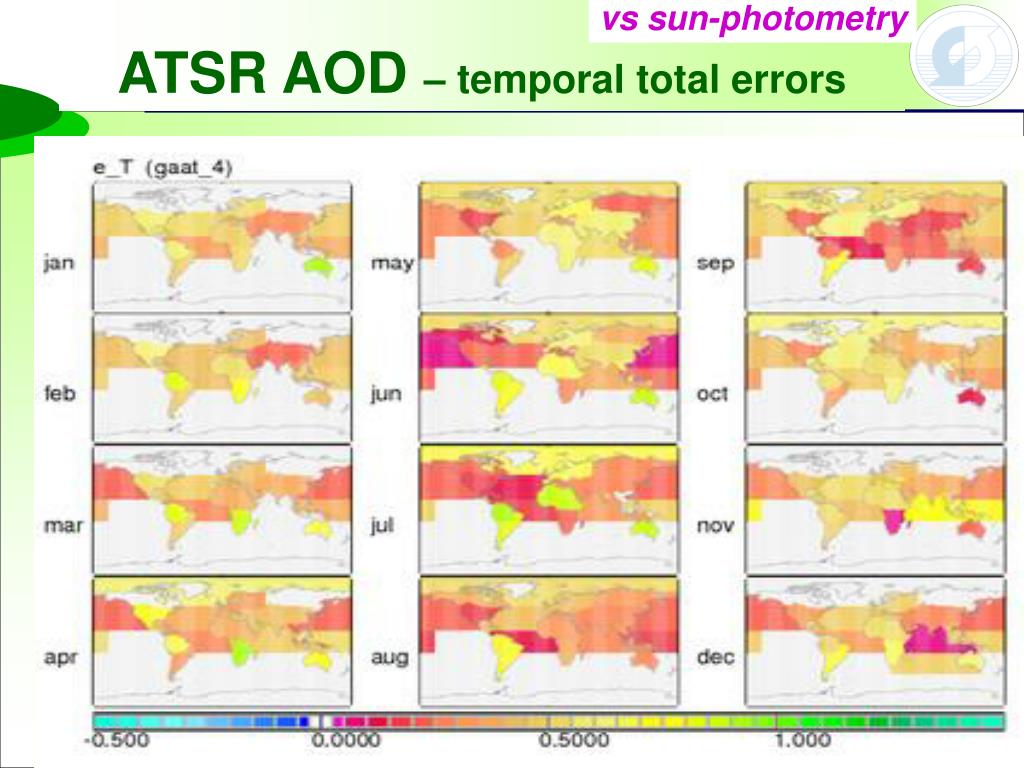 vs sun-photometry

ATSR AOD – temporal total errors

e_T (gaat_4)

jan

feb

mar

apr

may

jun

jul

aug

sep

oct

nov

dec

-0.500 0.0000 0.5000 1.000